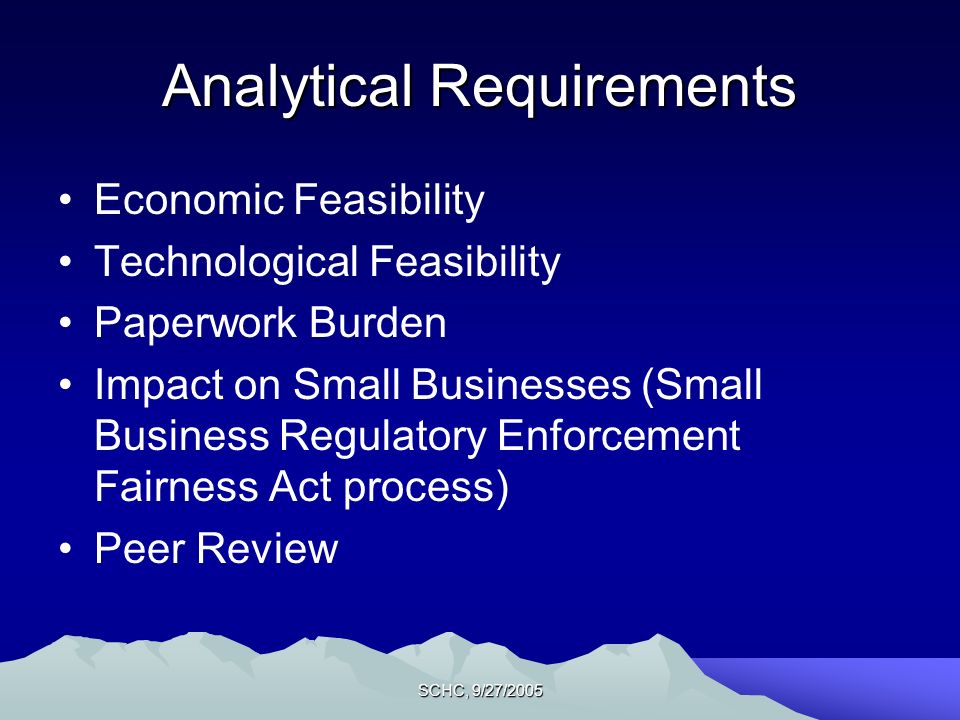 Analytical Requirements

• Economic Feasibility
• Technological Feasibility
• Paperwork Burden
• Impact on Small Businesses (Small Business Regulatory Enforcement Fairness Act process)
• Peer Review

SCHC, 9/27/2005